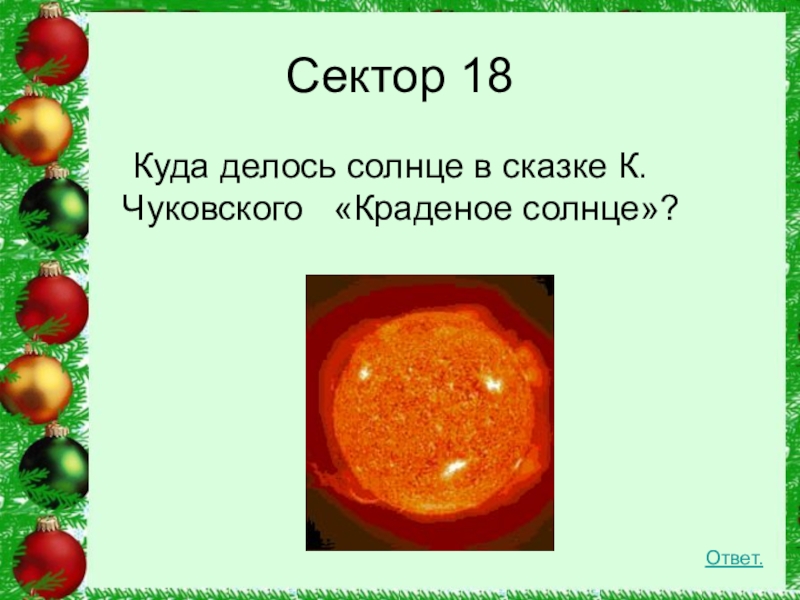 Сектор 18

Куда делось солнце в сказке К. Чуковского «Краденое солнце»?

Ответ.